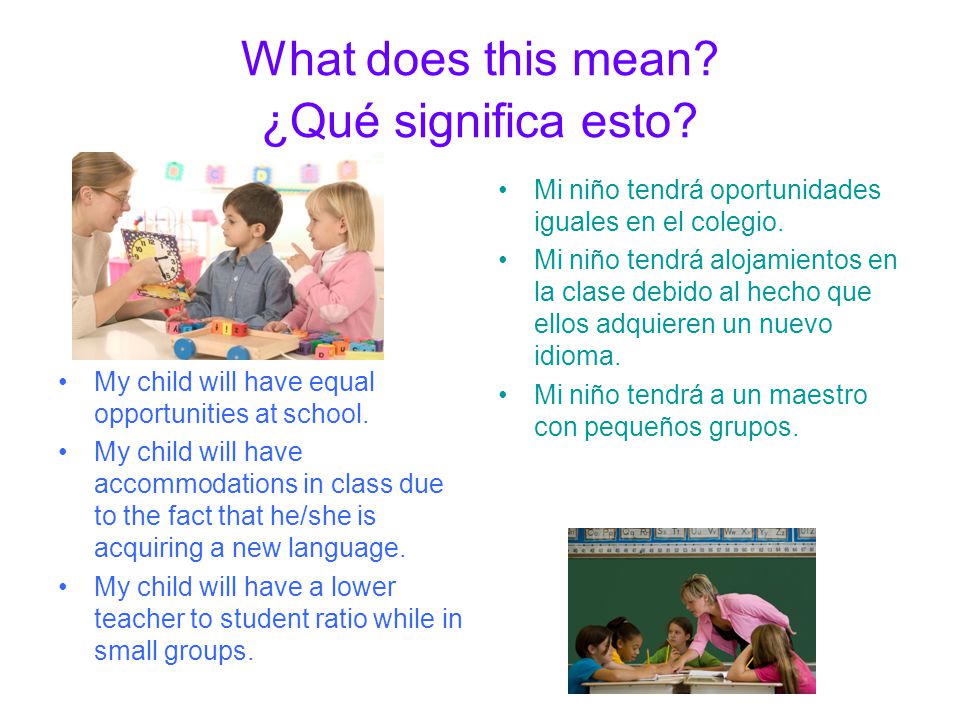 What does this mean?
¿Qué significa esto?

• My child will have equal opportunities at school.
• My child will have accommodations in class due to the fact that he/she is acquiring a new language.
• My child will have a lower teacher to student ratio while in small groups.

• Mi niño tendrá oportunidades iguales en el colegio.
• Mi niño tendrá alojamientos en la clase debido al hecho que ellos adquieren un nuevo idioma.
• Mi niño tendrá a un maestro con pequeños grupos.